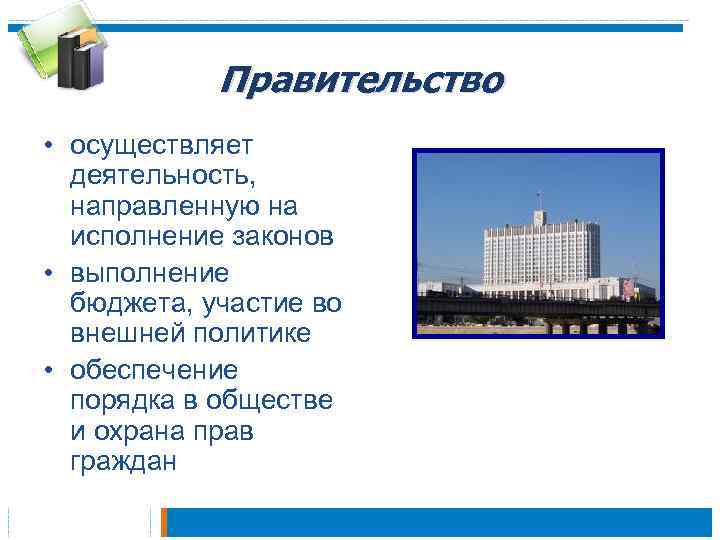 Правительство

• осуществляет деятельность, направленную на исполнение законов
• выполнение бюджета, участие во внешней политике
• обеспечение порядка в обществе и охрана прав граждан